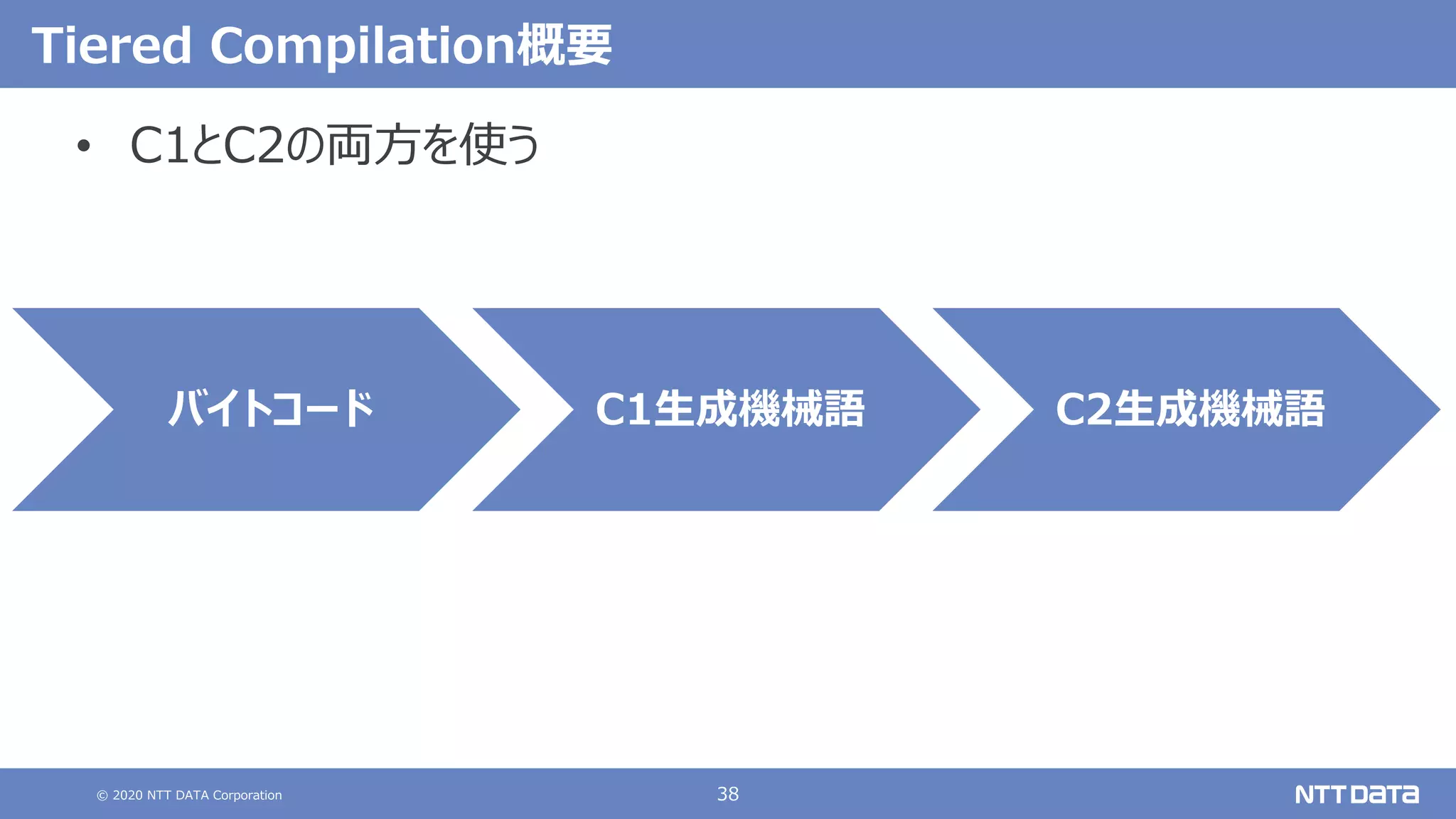 Tiered Compilation概要

• C1とC2の両方を使う

バイトコード

C1生成機械語

C2生成機械語

© 2020 NTT DATA Corporation

38

NTT DATA